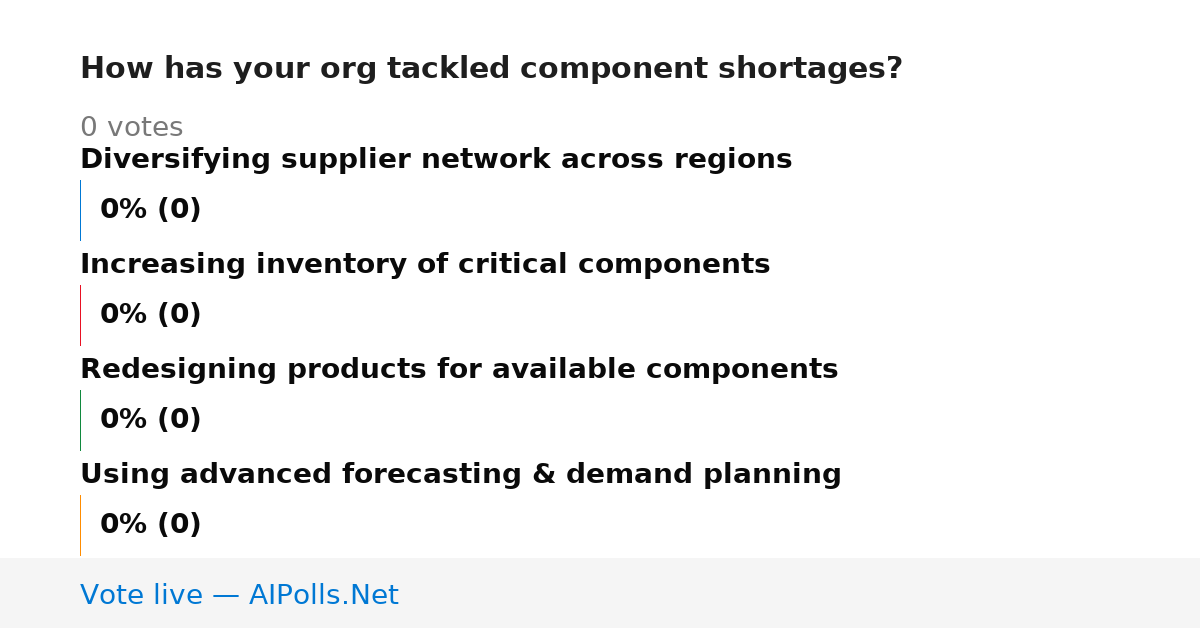 How has your org tackled component shortages?

0 votes

Diversifying supplier network across regions

0% (0)

Increasing inventory of critical components

0% (0)

Redesigning products for available components

0% (0)

Using advanced forecasting & demand planning

0% (0)

Vote live — AIPolls.Net